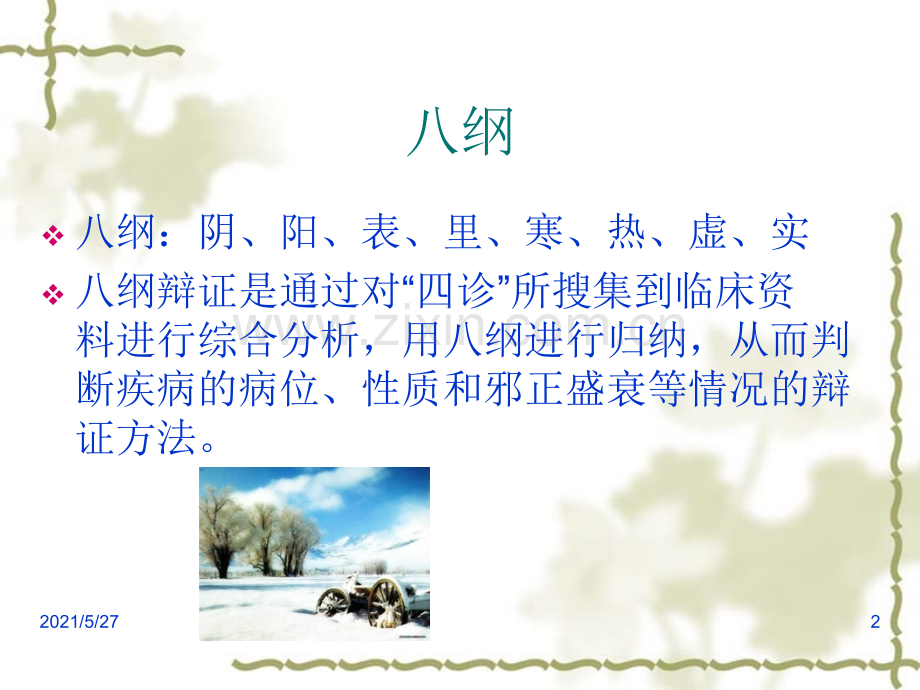 八纲

❖ 八纲：阴、阳、表、里、寒、热、虚、实

❖ 八纲辩证是通过对“四诊”所搜集到临床资料进行综合分析，用八纲进行归纳，从而判断疾病的病位、性质和邪正盛衰等情况的辩证方法。

www.zixin.com.cn

2021/5/27

2